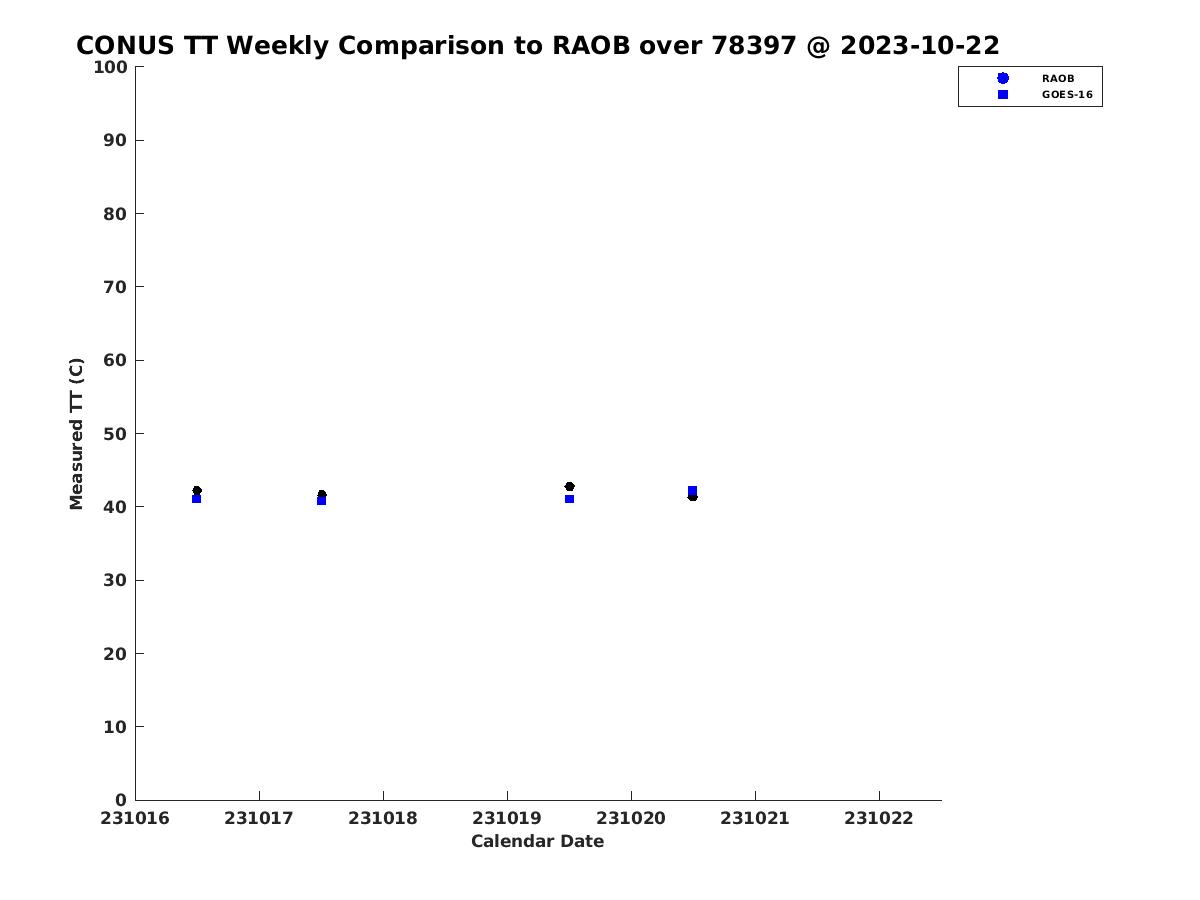 CONUS TT Weekly Comparison to RAOB over 78397 @ 2023-10-22

RAOB
GOES-16

Measured TT (C)

100
90
80
70
60
50
40
30
20
10
0

231016 231017 231018 231019 231020 231021 231022

Calendar Date